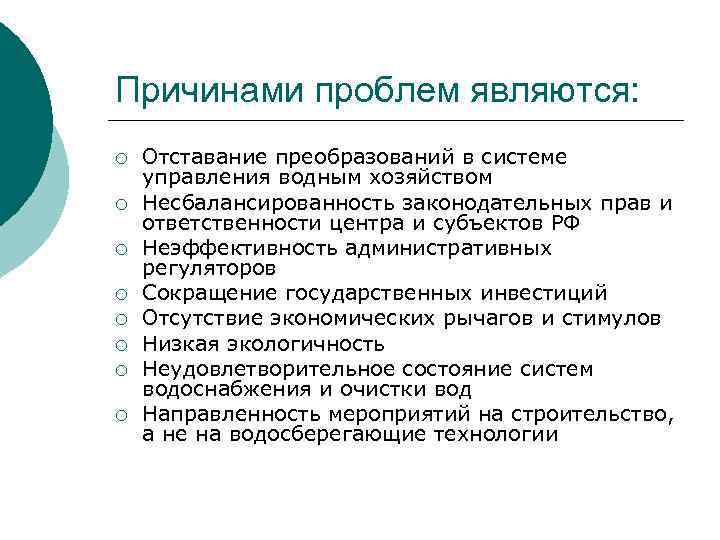 Причинами проблем являются:

○ Отставание преобразований в системе управления водным хозяйством
○ Несбалансированность законодательных прав и ответственности центра и субъектов РФ
○ Неэффективность административных регуляторов
○ Сокращение государственных инвестиций
○ Отсутствие экономических рычагов и стимулов
○ Низкая экологичность
○ Неудовлетворительное состояние систем водоснабжения и очистки вод
○ Направленность мероприятий на строительство, а не на водосберегающие технологии